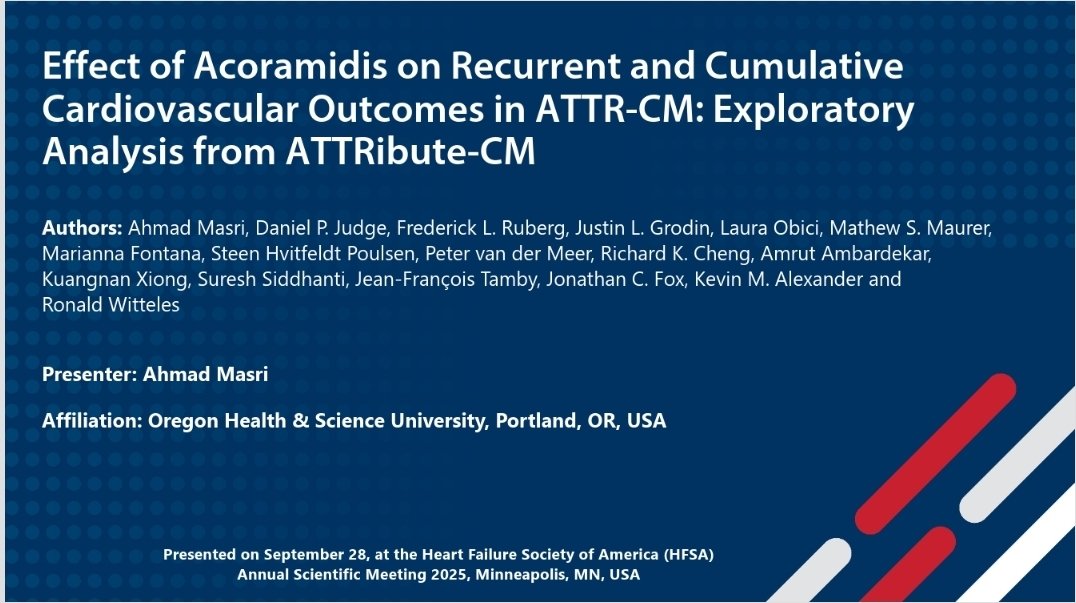 Effect of Acoramidis on Recurrent and Cumulative Cardiovascular Outcomes in ATTR-CM: Exploratory Analysis from ATTRibute-CM

Authors: Ahmad Masri, Daniel P. Judge, Frederick L. Ruberg, Justin L. Grodin, Laura Obici, Mathew S. Maurer, Marianna Fontana, Steen Hvitfeldt Poulsen, Peter van der Meer, Richard K. Cheng, Amrut Ambardekar, Kuangnan Xiong, Suresh Siddhanti, Jean-François Tamby, Jonathan C. Fox, Kevin M. Alexander and Ronald Witteles

Presenter: Ahmad Masri

Affiliation: Oregon Health & Science University, Portland, OR, USA

Presented on September 28, at the Heart Failure Society of America (HFSA) Annual Scientific Meeting 2025, Minneapolis, MN, USA